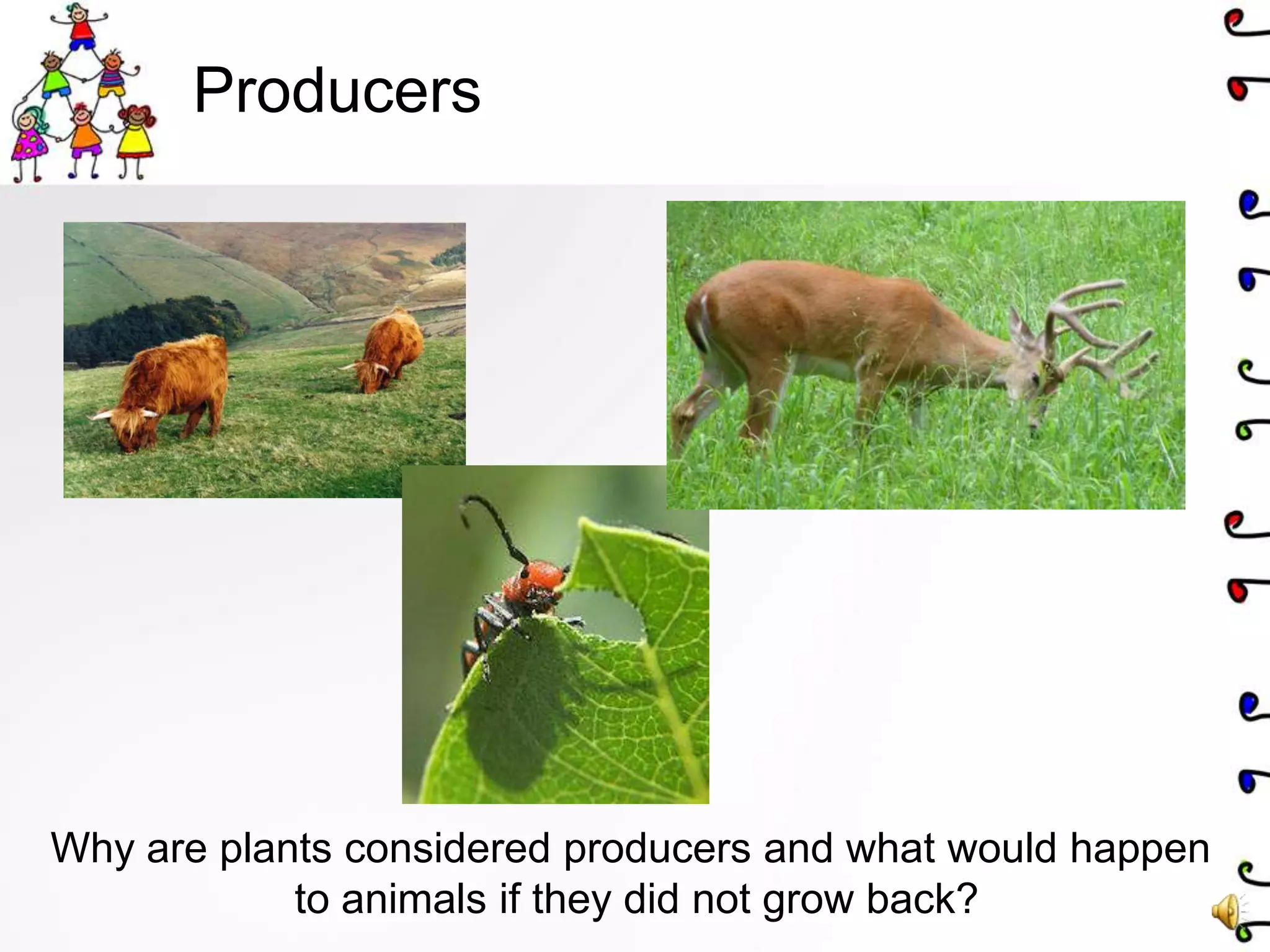 Producers

Why are plants considered producers and what would happen to animals if they did not grow back?